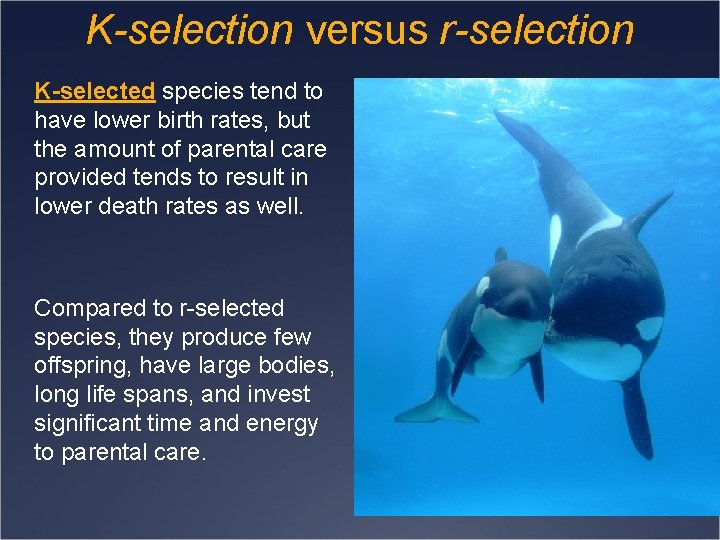 K-selection versus r-selection

K-selected species tend to have lower birth rates, but the amount of parental care provided tends to result in lower death rates as well.

Compared to r-selected species, they produce few offspring, have large bodies, long life spans, and invest significant time and energy to parental care.